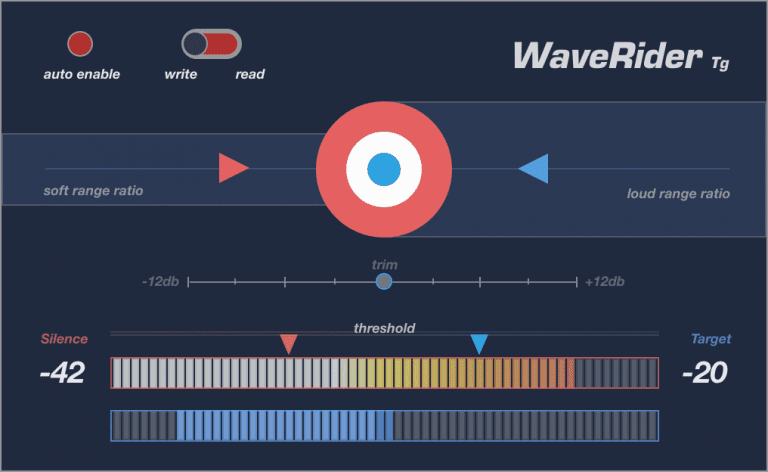 auto enable

write read

WaveRider Tg

soft range ratio

loud range ratio

trim

-12db

+12db

threshold

Silence

-42

Target

-20